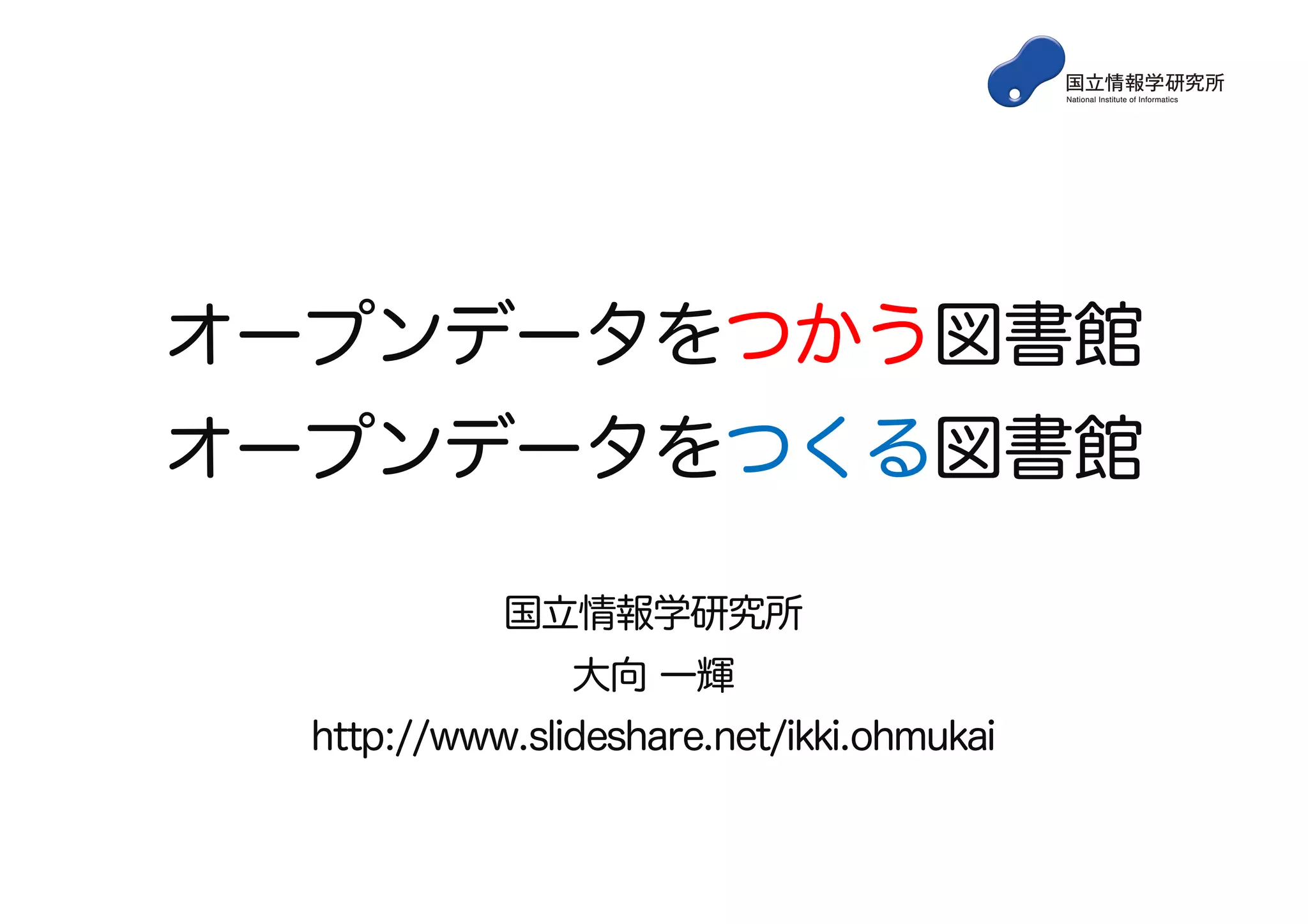 国立情報学研究所
National Institute of Informatics

オープンデータをつかう図書館
オープンデータをつくる図書館

国立情報学研究所
大向 一輝
http://www.slideshare.net/ikki.ohmukai